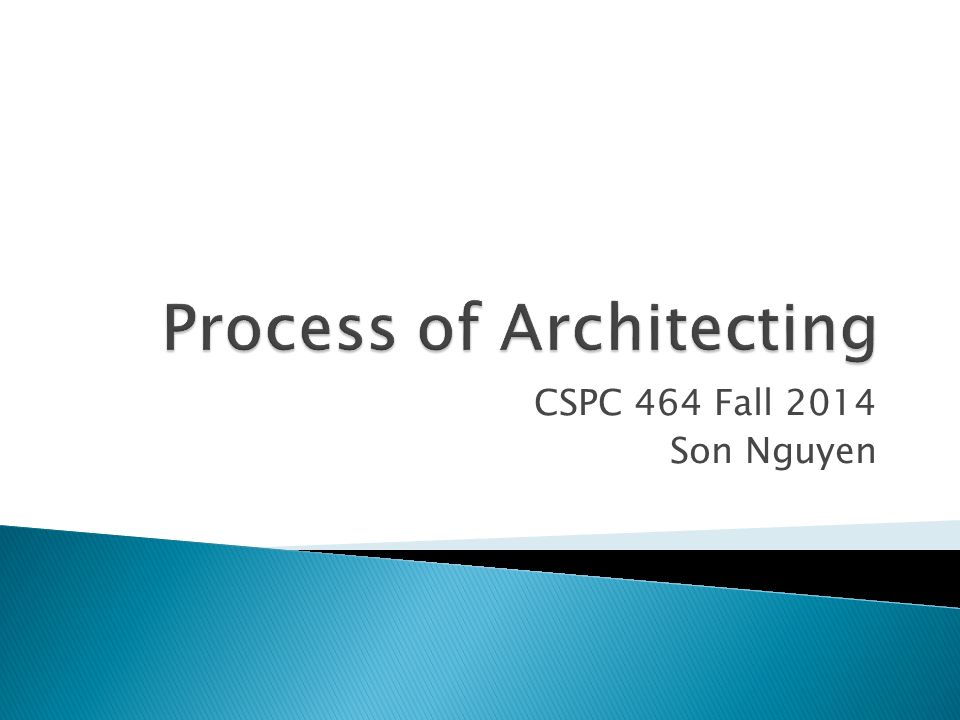 Process of Architecting

CSPC 464 Fall 2014
Son Nguyen